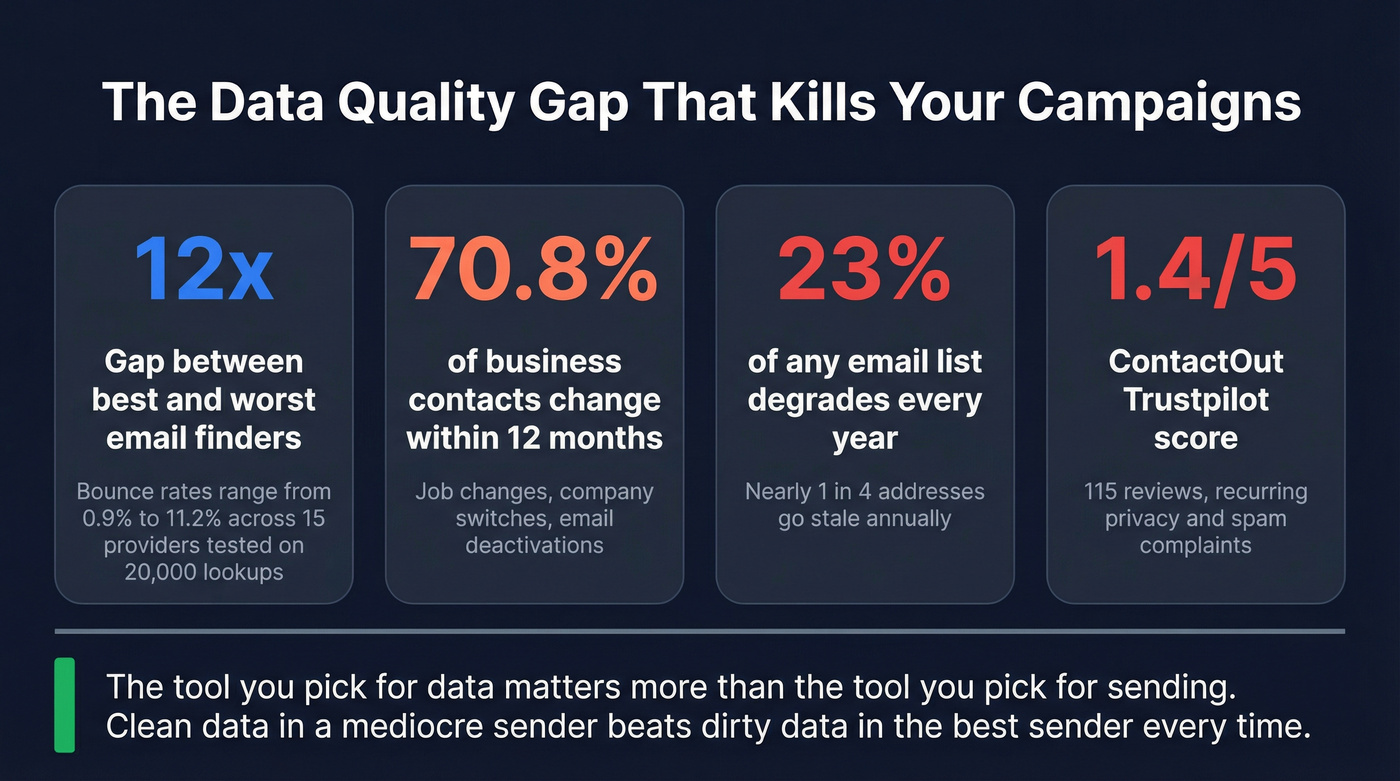 The Data Quality Gap That Kills Your Campaigns

12x

Gap between best and worst email finders

Bounce rates range from 0.9% to 11.2% across 15 providers tested on 20,000 lookups

70.8%

of business contacts change within 12 months

Job changes, company switches, email deactivations

23%

of any email list degrades every year

Nearly 1 in 4 addresses go stale annually

1.4/5

ContactOut Trustpilot score

115 reviews, recurring privacy and spam complaints

The tool you pick for data matters more than the tool you pick for sending. Clean data in a mediocre sender beats dirty data in the best sender every time.